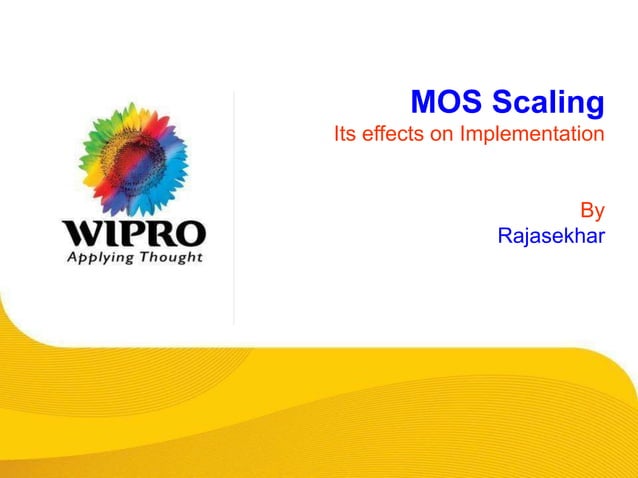 WIPRO
Applying Thought

MOS Scaling
Its effects on Implementation

By
Rajasekhar